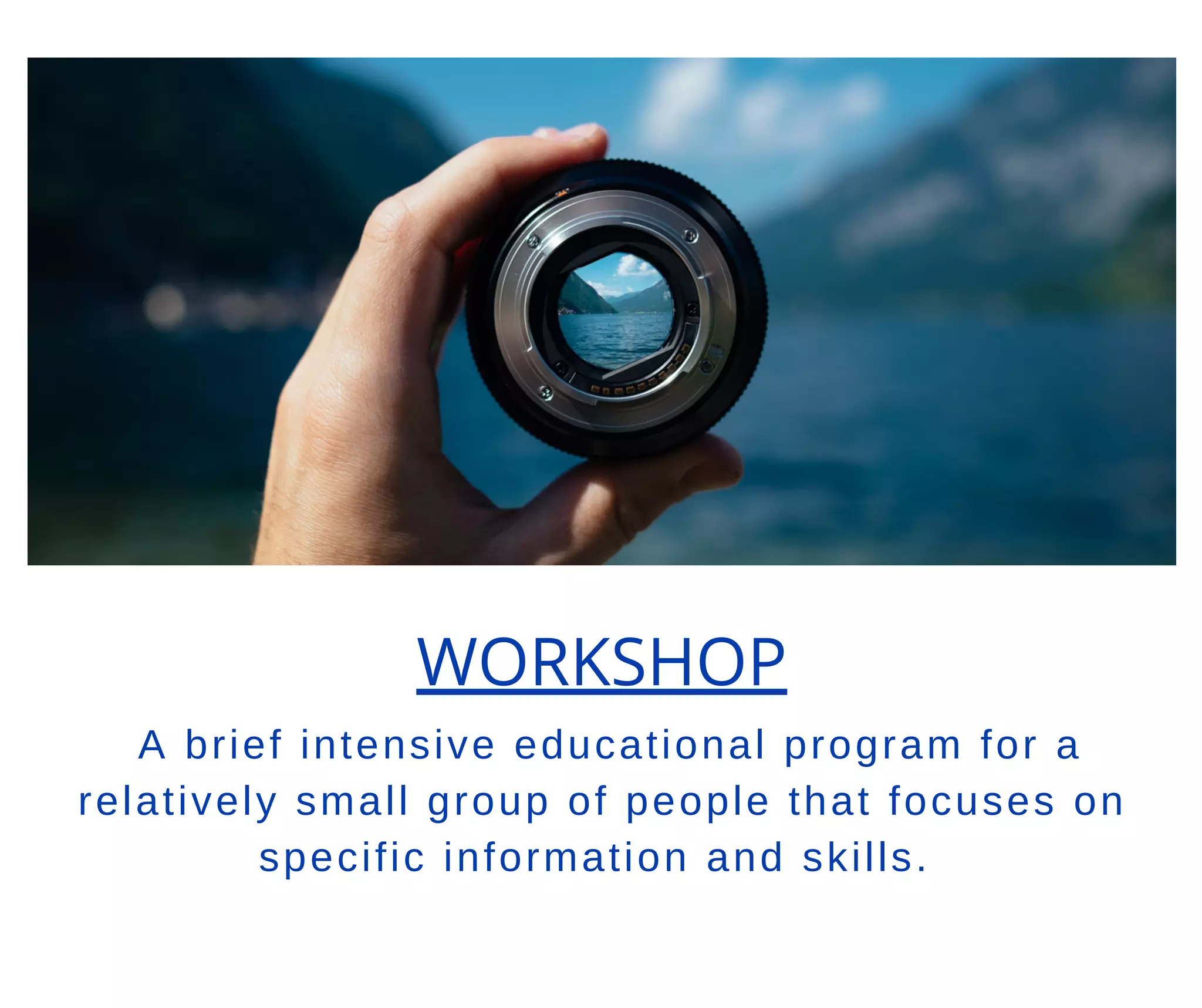 WORKSHOP

A brief intensive educational program for a relatively small group of people that focuses on specific information and skills.